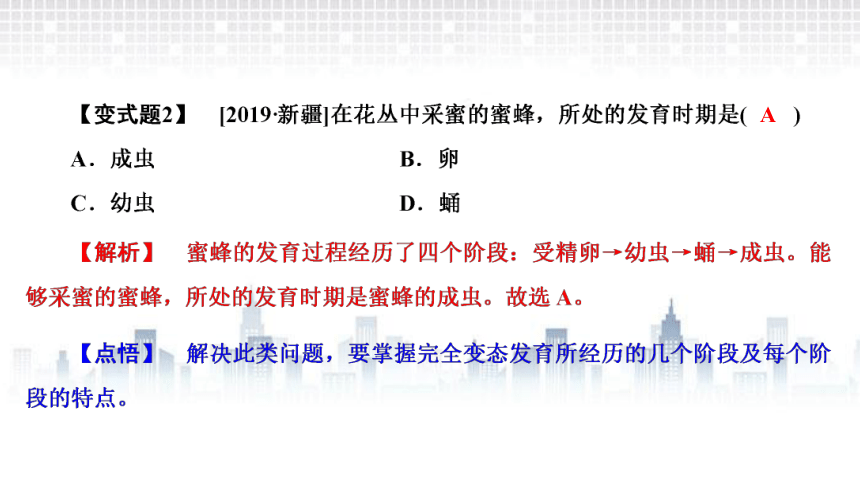 【变式题2】 [2019·新疆]在花丛中采蜜的蜜蜂，所处的发育时期是( A )

A．成虫　　B．卵

C．幼虫　　D．蛹

【解析】 蜜蜂的发育过程经历了四个阶段：受精卵→幼虫→蛹→成虫。能够采蜜的蜜蜂，所处的发育时期是蜜蜂的成虫。故选 A。

【点悟】 解决此类问题，要掌握完全变态发育所经历的几个阶段及每个阶段的特点。